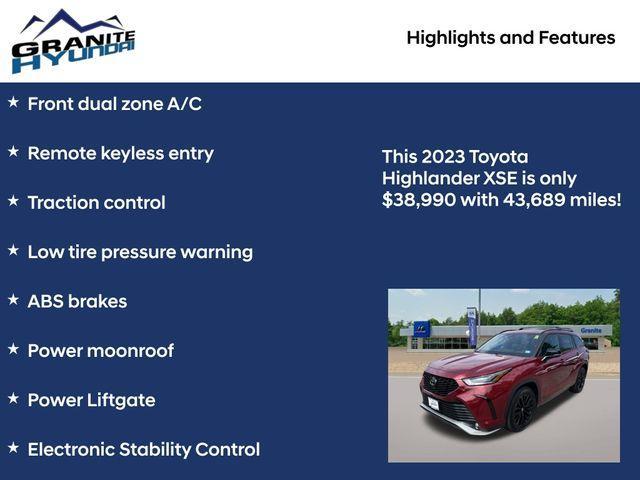 GRANITE HYUNDAI

Highlights and Features

★ Front dual zone A/C

★ Remote keyless entry

★ Traction control

★ Low tire pressure warning

★ ABS brakes

★ Power moonroof

★ Power Liftgate

★ Electronic Stability Control

This 2023 Toyota Highlander XSE is only $38,990 with 43,689 miles!

Granite